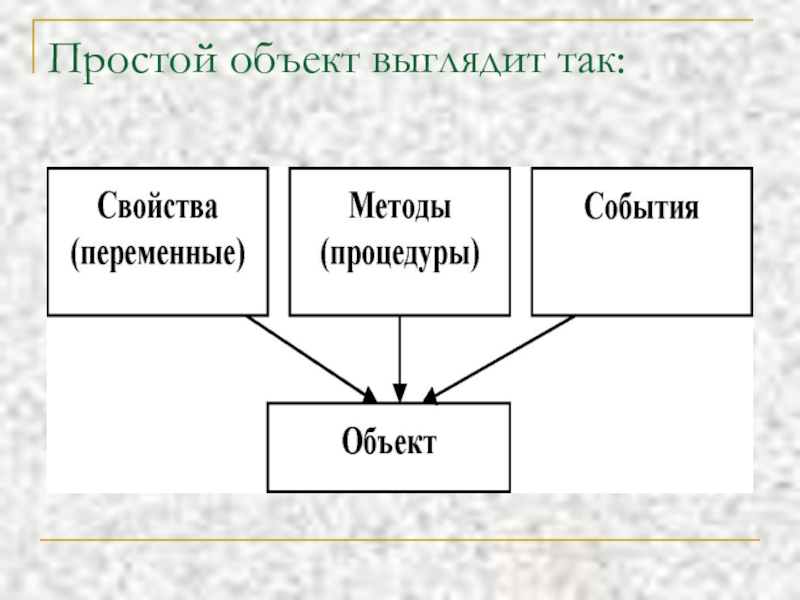 Простой объект выглядит так:

Свойства (переменные)

Методы (процедуры)

События

Объект